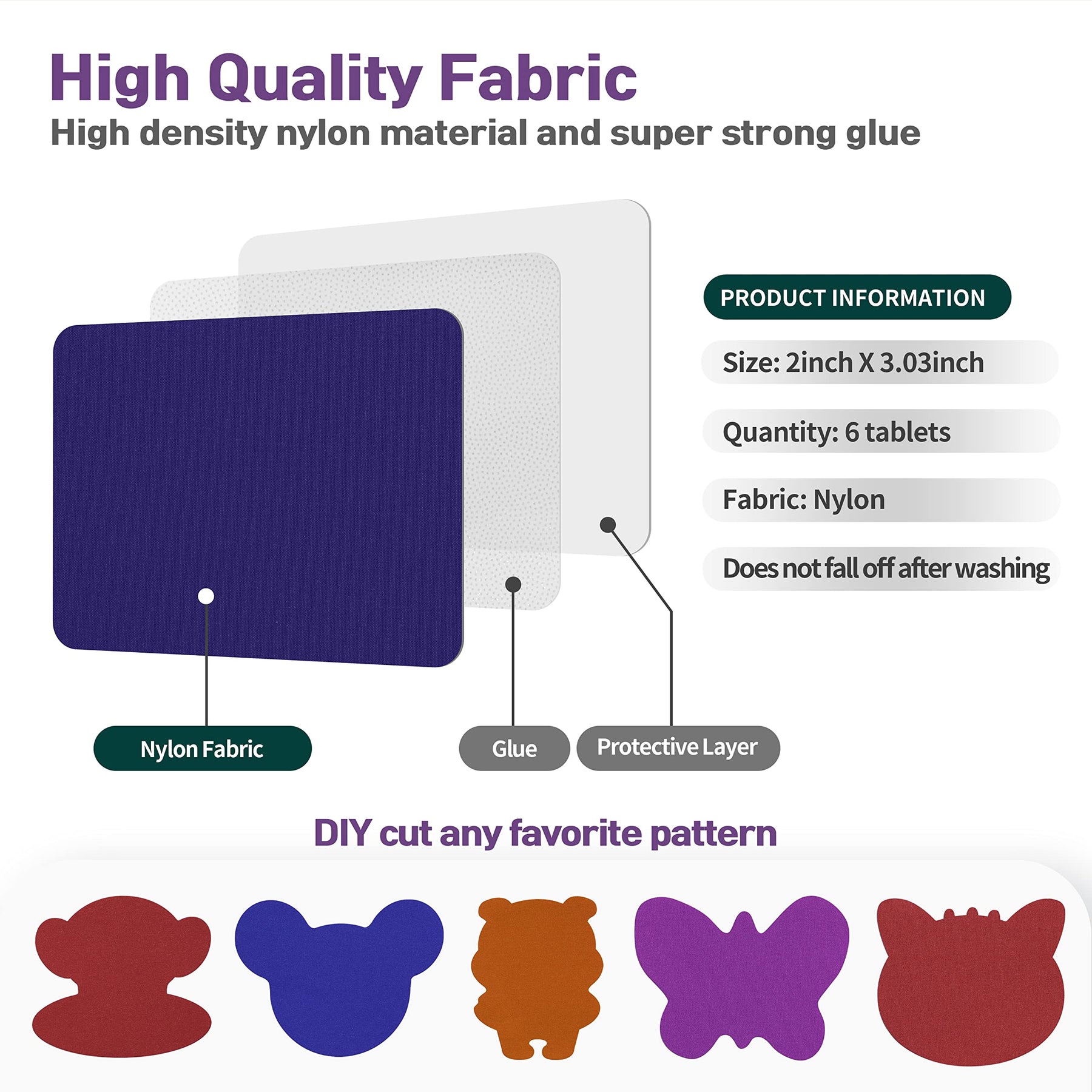 High Quality Fabric
High density nylon material and super strong glue

PRODUCT INFORMATION

Size: 2inch X 3.03inch

Quantity: 6 tablets

Fabric: Nylon

Does not fall off after washing

Nylon Fabric

Glue

Protective Layer

DIY cut any favorite pattern